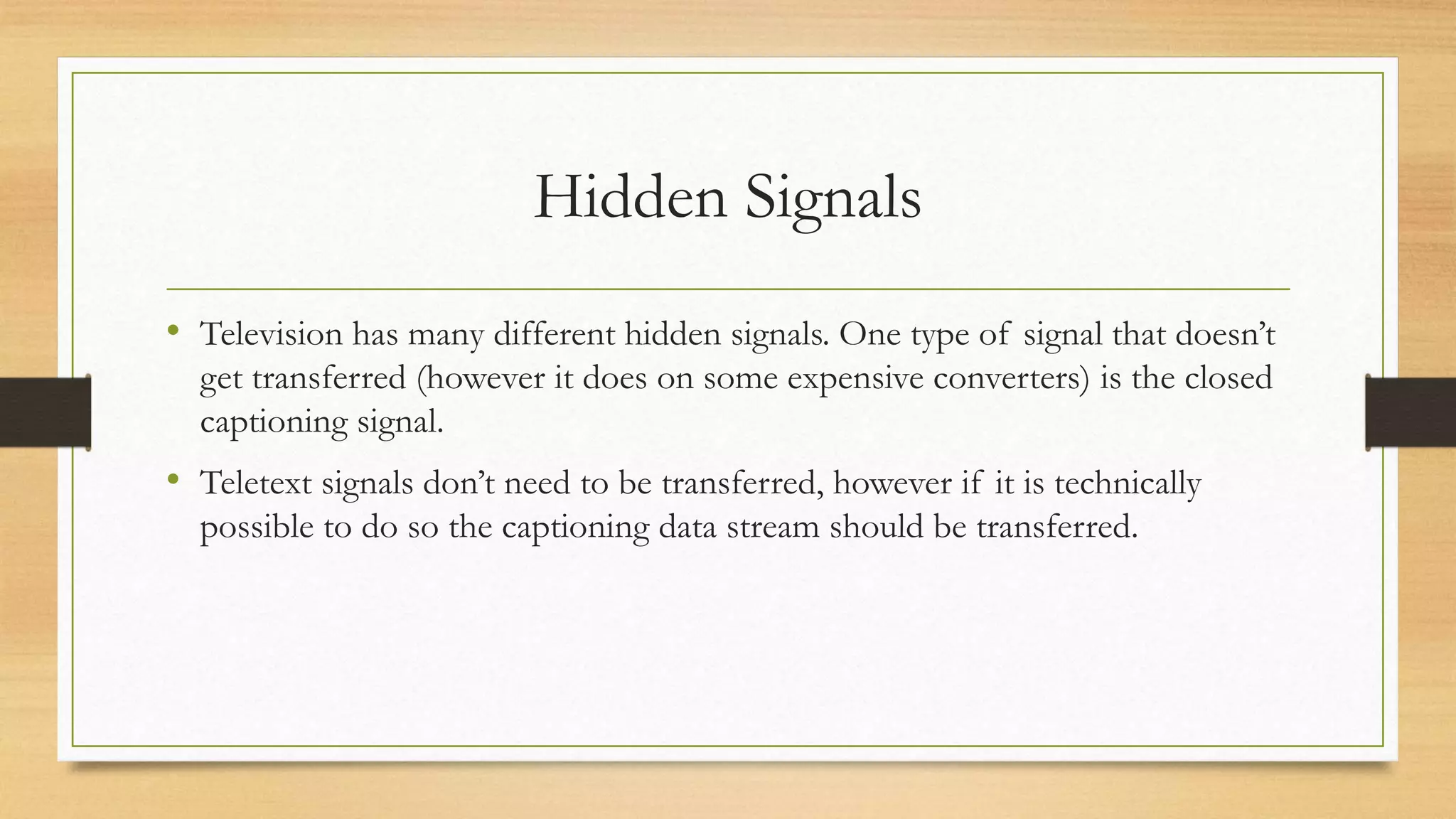 Hidden Signals

• Television has many different hidden signals. One type of signal that doesn’t get transferred (however it does on some expensive converters) is the closed captioning signal.

• Teletext signals don’t need to be transferred, however if it is technically possible to do so the captioning data stream should be transferred.